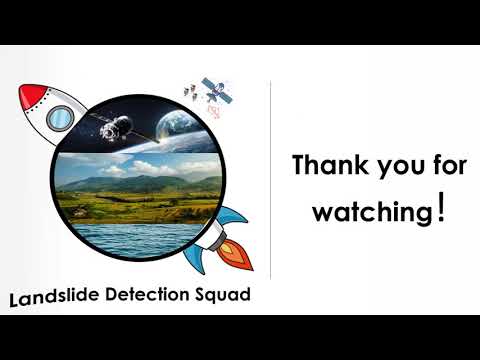 Landslide Detection Squad

Thank you for watching!